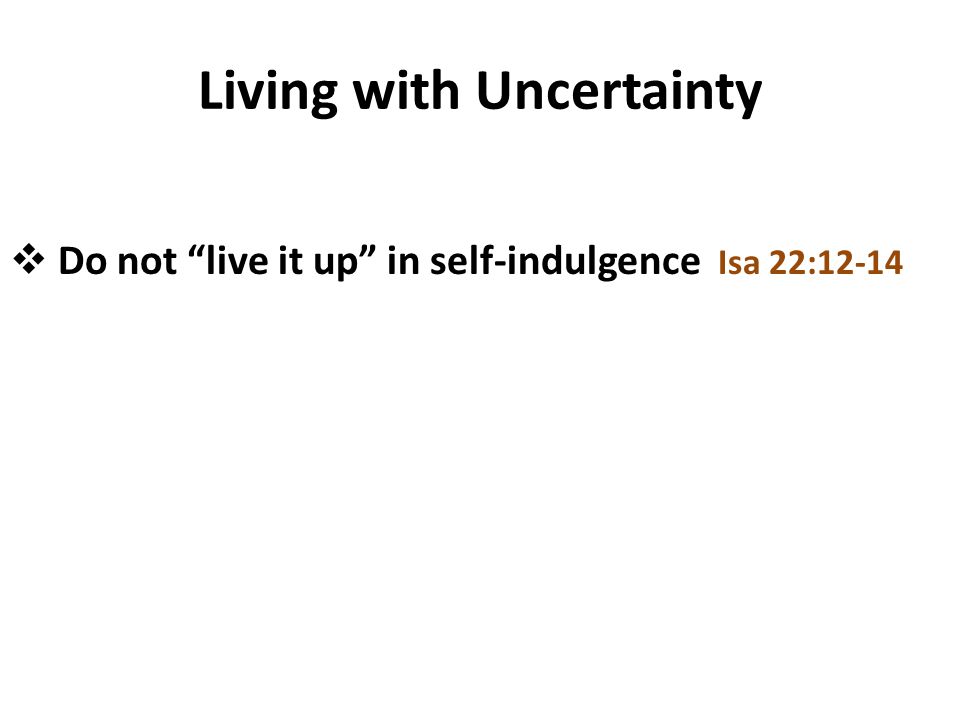 Living with Uncertainty

❖ Do not “live it up” in self-indulgence Isa 22:12-14